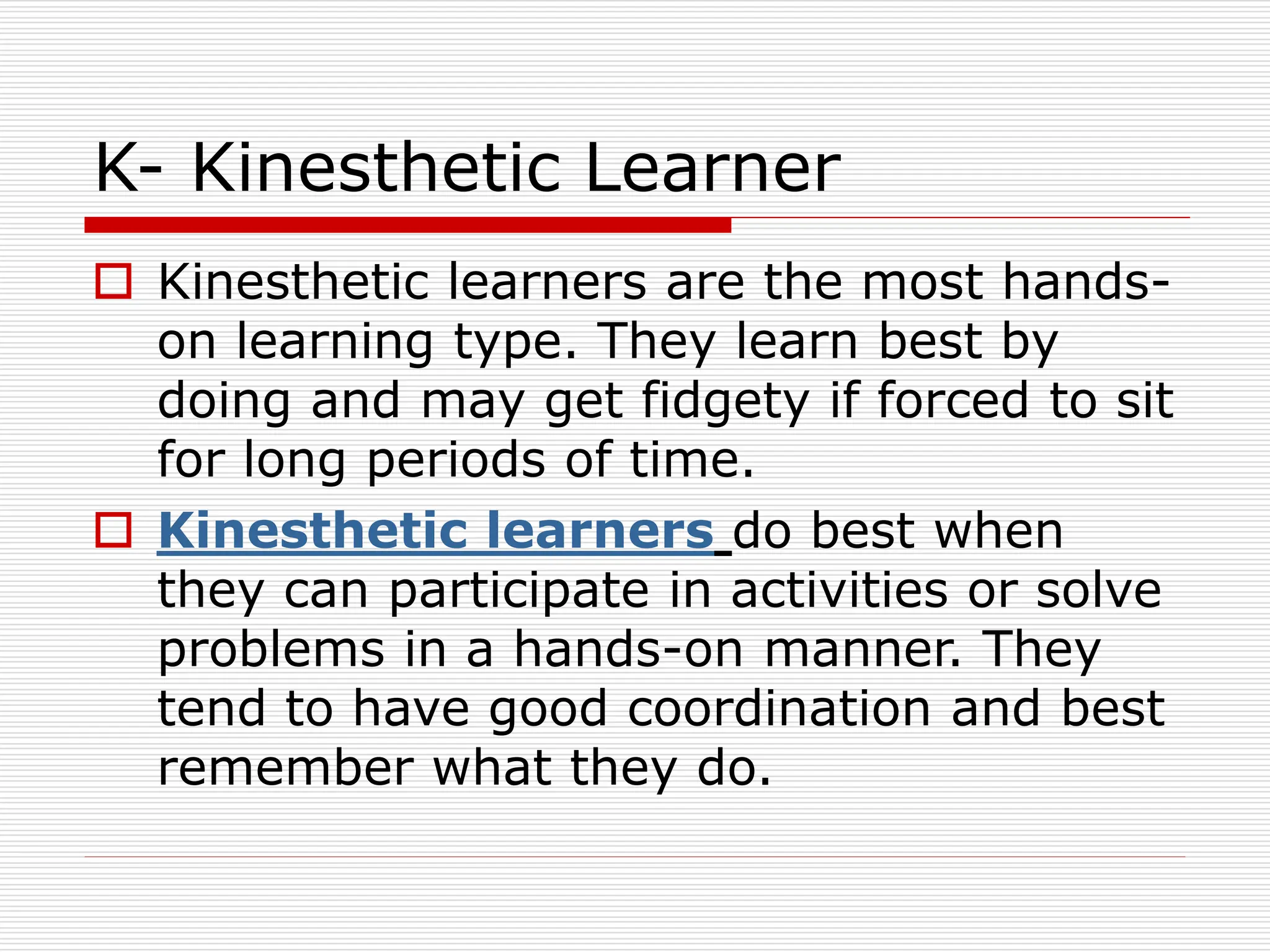 K- Kinesthetic Learner

Kinesthetic learners are the most hands-on learning type. They learn best by doing and may get fidgety if forced to sit for long periods of time.

Kinesthetic learners do best when they can participate in activities or solve problems in a hands-on manner. They tend to have good coordination and best remember what they do.